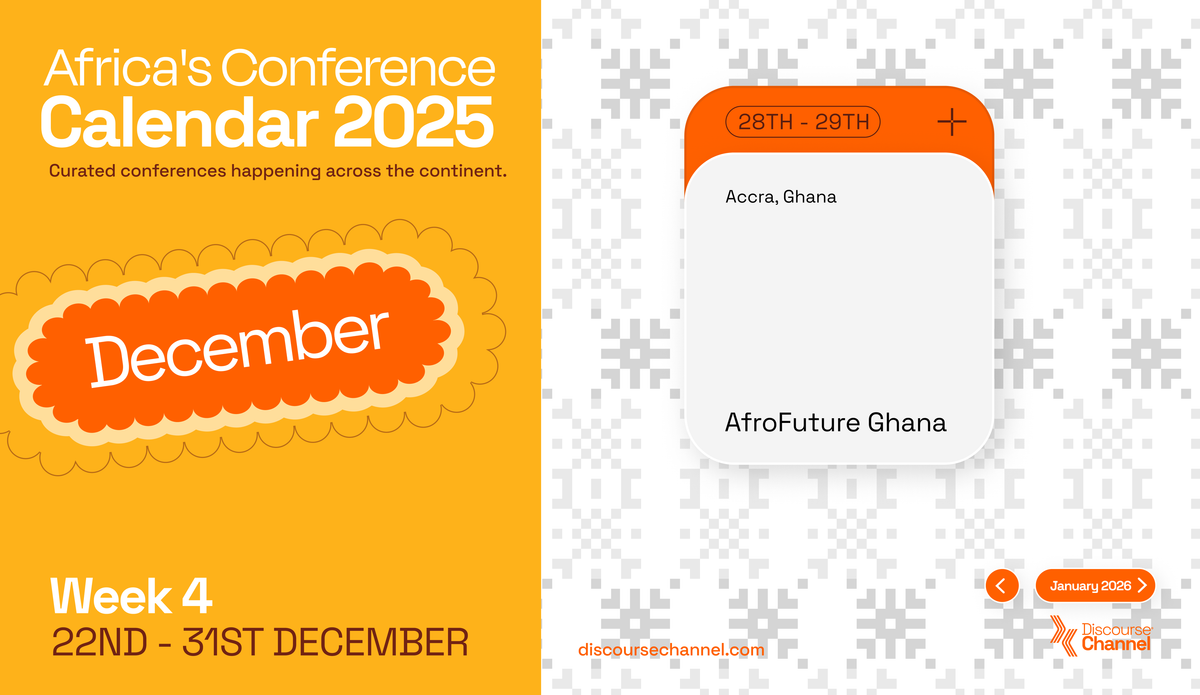 Africa's Conference
Calendar 2025

Curated conferences happening across the continent.

December

Week 4
22ND - 31ST DECEMBER

28TH - 29TH

Accra, Ghana

AfroFuture Ghana

January 2026

discoursechannel.com

Discourse Channel